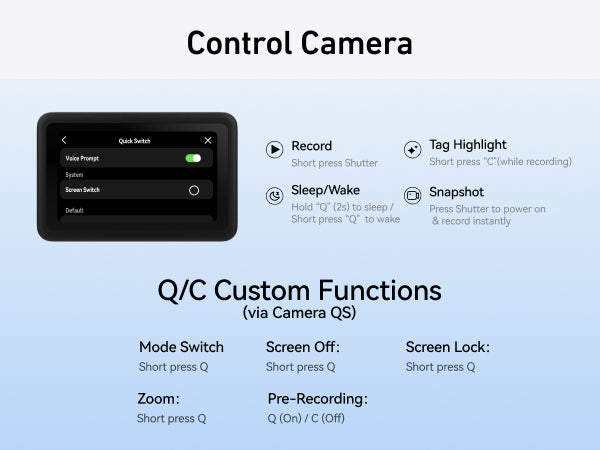 Control Camera

Quick Switch

Voice Prompt

System

Screen Switch

Default

Record
Short press Shutter

Tag Highlight
Short press "C"(while recording)

Sleep/Wake
Hold "Q" (2s) to sleep / Short press "Q" to wake

Snapshot
Press Shutter to power on & record instantly

Q/C Custom Functions
(via Camera QS)

Mode Switch
Short press Q

Screen Off:
Short press Q

Screen Lock:
Short press Q

Zoom:
Short press Q

Pre-Recording:
Q (On) / C (Off)